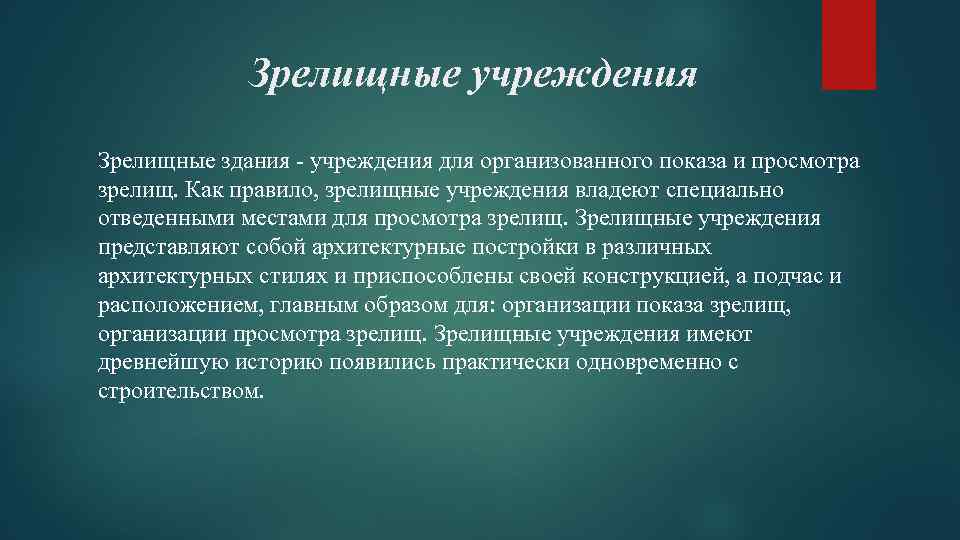 Зрелищные учреждения

Зрелищные здания - учреждения для организованного показа и просмотра зрелищ. Как правило, зрелищные учреждения владеют специально отведенными местами для просмотра зрелищ. Зрелищные учреждения представляют собой архитектурные постройки в различных архитектурных стилях и приспособлены своей конструкцией, а подчас и расположением, главным образом для: организации показа зрелищ, организации просмотра зрелищ. Зрелищные учреждения имеют древнейшую историю появились практически одновременно с строительством.